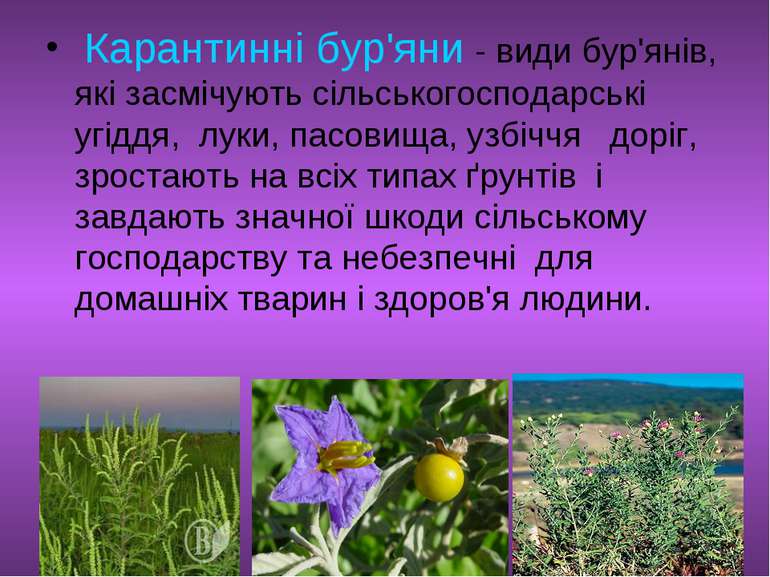 • Карантинні бур'яни - види бур'янів, які засмічують сільськогосподарські угіддя, луки, пасовища, узбіччя доріг, зростають на всіх типах ґрунтів і завдають значної шкоди сільському господарству та небезпечні для домашніх тварин і здоров'я людини.

B